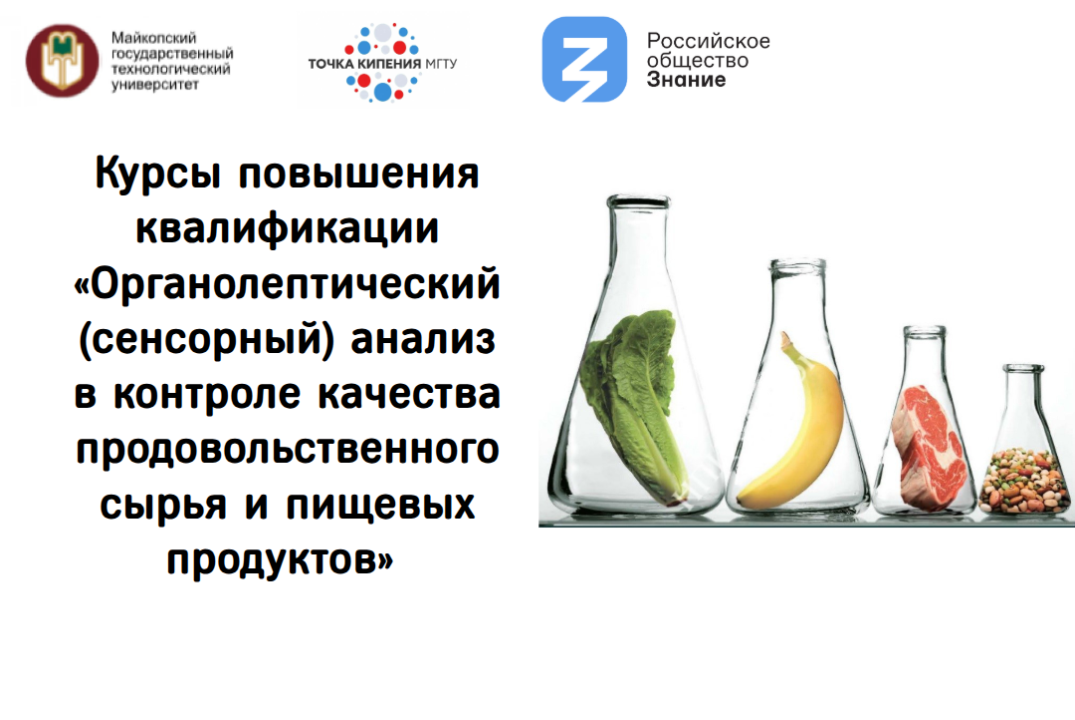 Майкопский государственный технологический университет

ТОЧКА КИПЕНИЯ МГТУ

Российское общество Знание

Курсы повышения квалификации «Органолептический (сенсорный) анализ в контроле качества продовольственного сырья и пищевых продуктов»